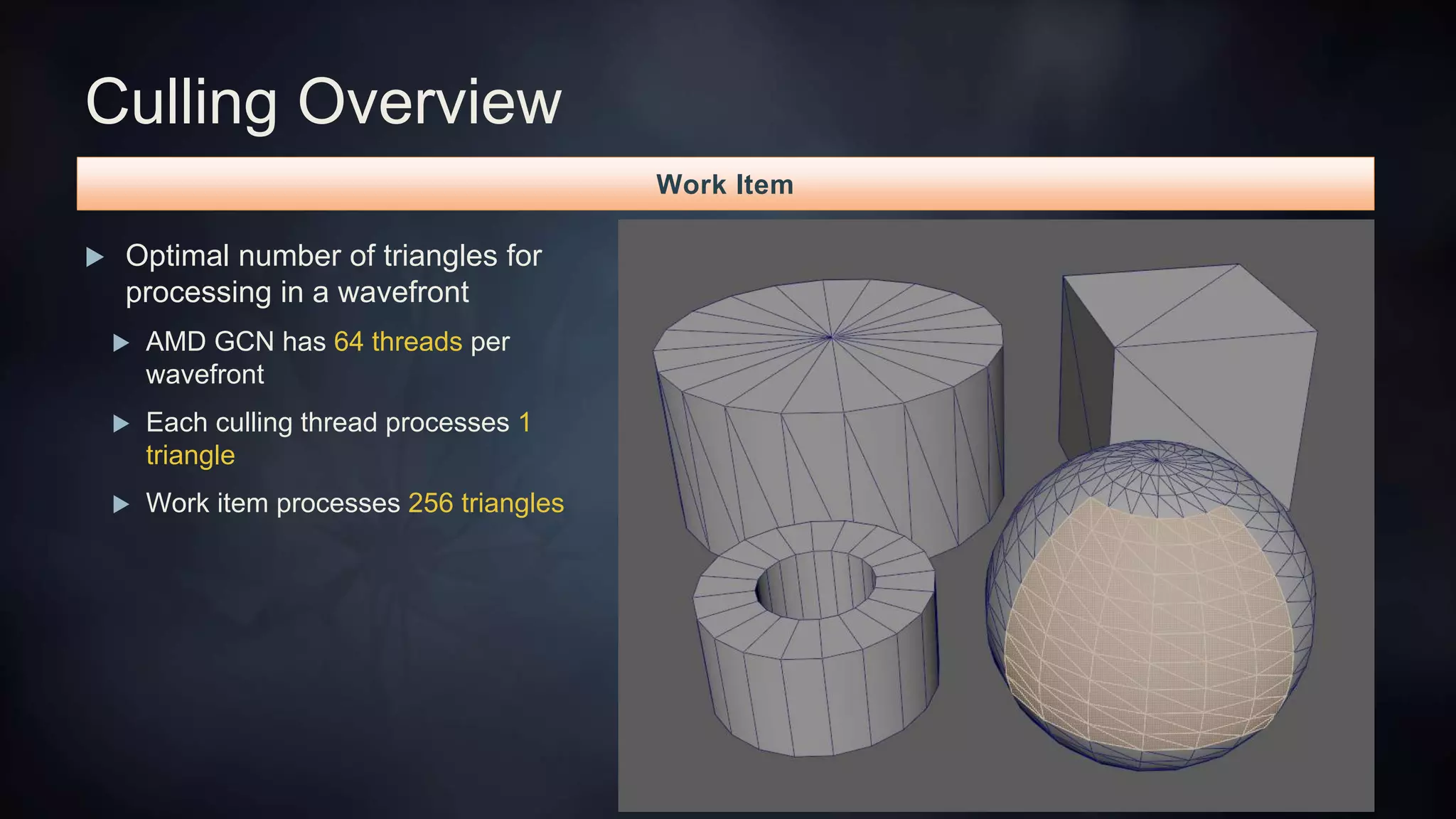 Culling Overview

Work Item

▶ Optimal number of triangles for processing in a wavefront

▶ AMD GCN has 64 threads per wavefront

▶ Each culling thread processes 1 triangle

▶ Work item processes 256 triangles